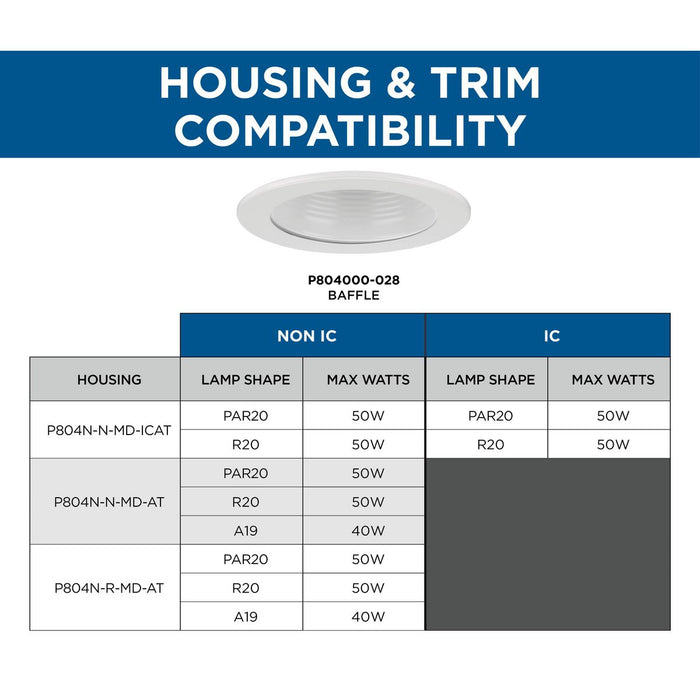 HOUSING & TRIM COMPATIBILITY

P804000-028
BAFFLE

| | NON IC | | IC | |
|---|---|---|---|---|
| HOUSING | LAMP SHAPE | MAX WATTS | LAMP SHAPE | MAX WATTS |
| P804N-N-MD-ICAT | PAR20 | 50W | PAR20 | 50W |
| | R20 | 50W | R20 | 50W |
| P804N-N-MD-AT | PAR20 | 50W | | |
| | R20 | 50W | | |
| | A19 | 40W | | |
| P804N-R-MD-AT | PAR20 | 50W | | |
| | R20 | 50W | | |
| | A19 | 40W | | |